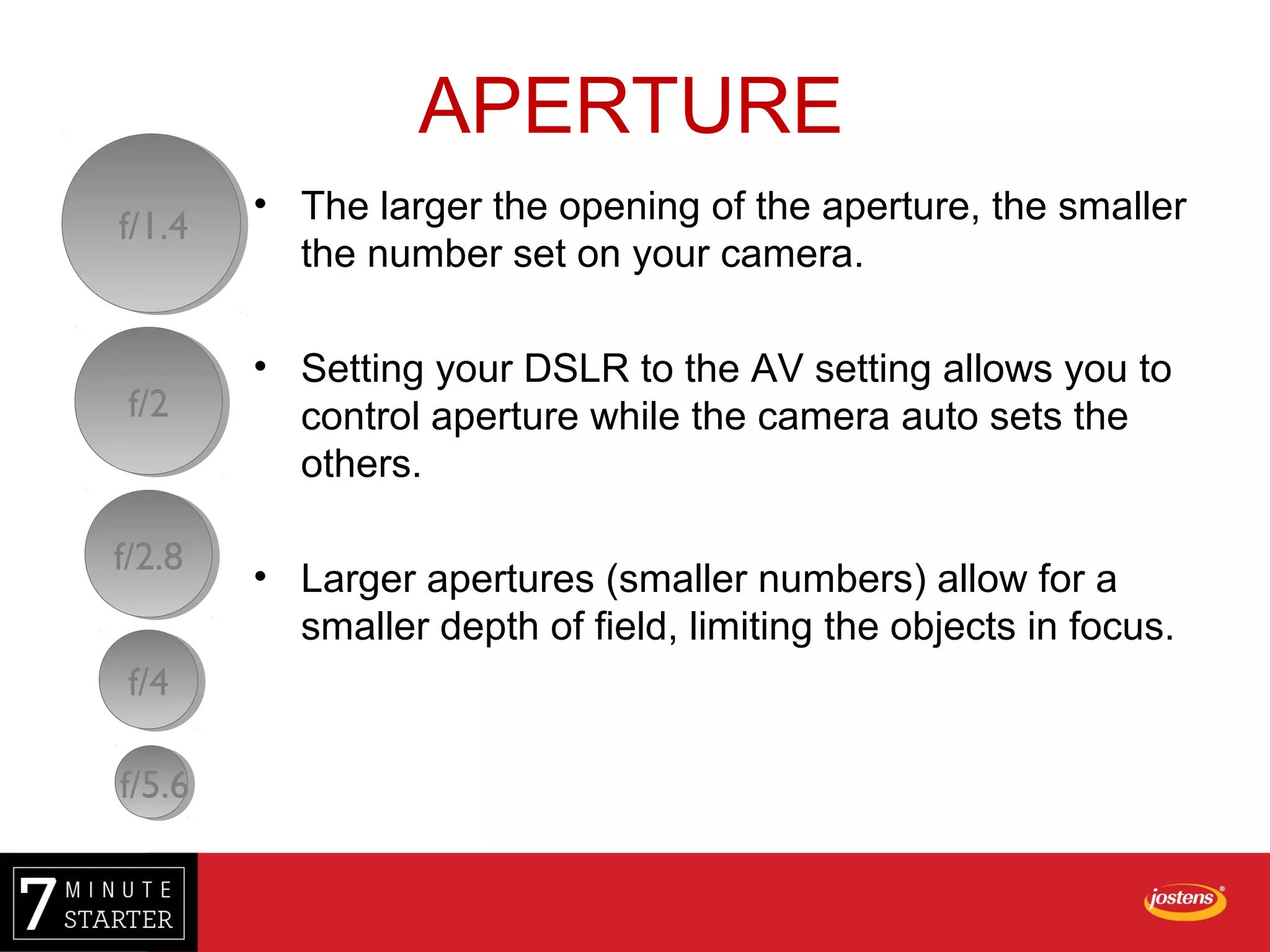 APERTURE

f/1.4

f/2

f/2.8

f/4

f/5.6

• The larger the opening of the aperture, the smaller the number set on your camera.

• Setting your DSLR to the AV setting allows you to control aperture while the camera auto sets the others.

• Larger apertures (smaller numbers) allow for a smaller depth of field, limiting the objects in focus.

7 MINUTE STARTER

jostens®